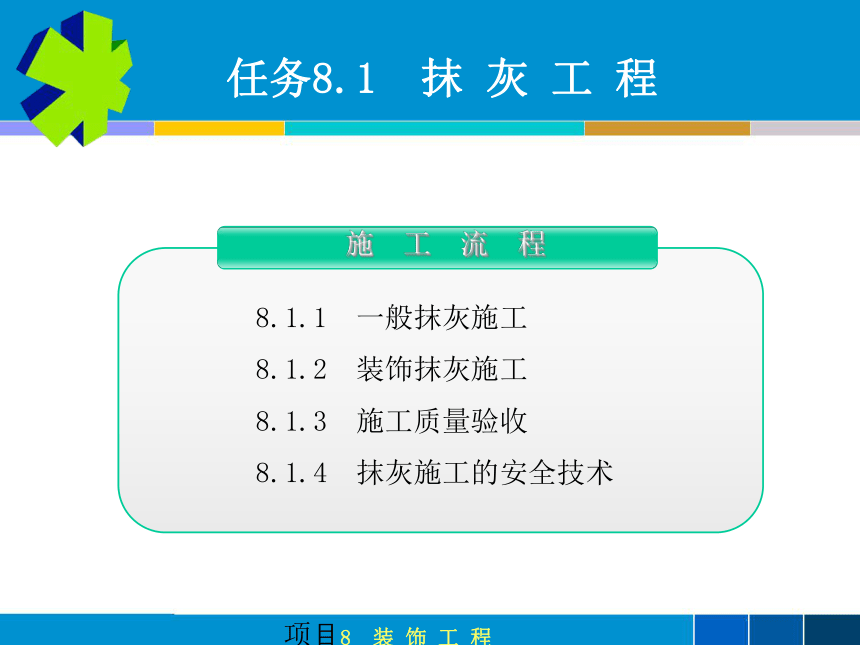 任务8.1 抹 灰 工 程

施 工 流 程

8.1.1 一般抹灰施工

8.1.2 装饰抹灰施工

8.1.3 施工质量验收

8.1.4 抹灰施工的安全技术

项目8 装 饰 工 程